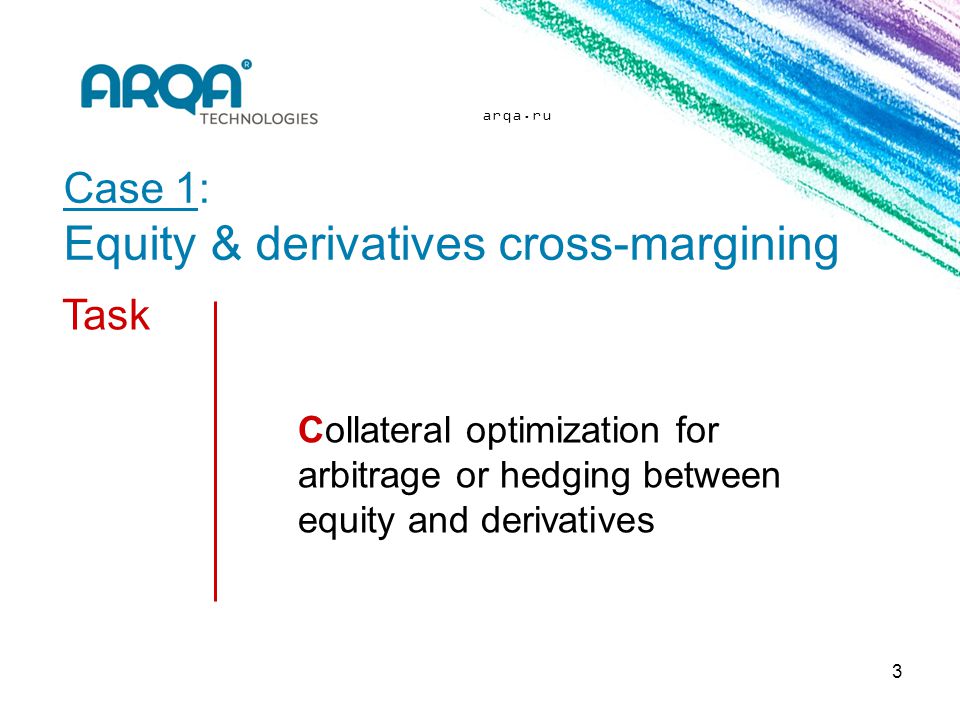 ARQA®
TECHNOLOGIES

arqa.ru

Case 1:
Equity & derivatives cross-margining

Task

Collateral optimization for arbitrage or hedging between equity and derivatives

3